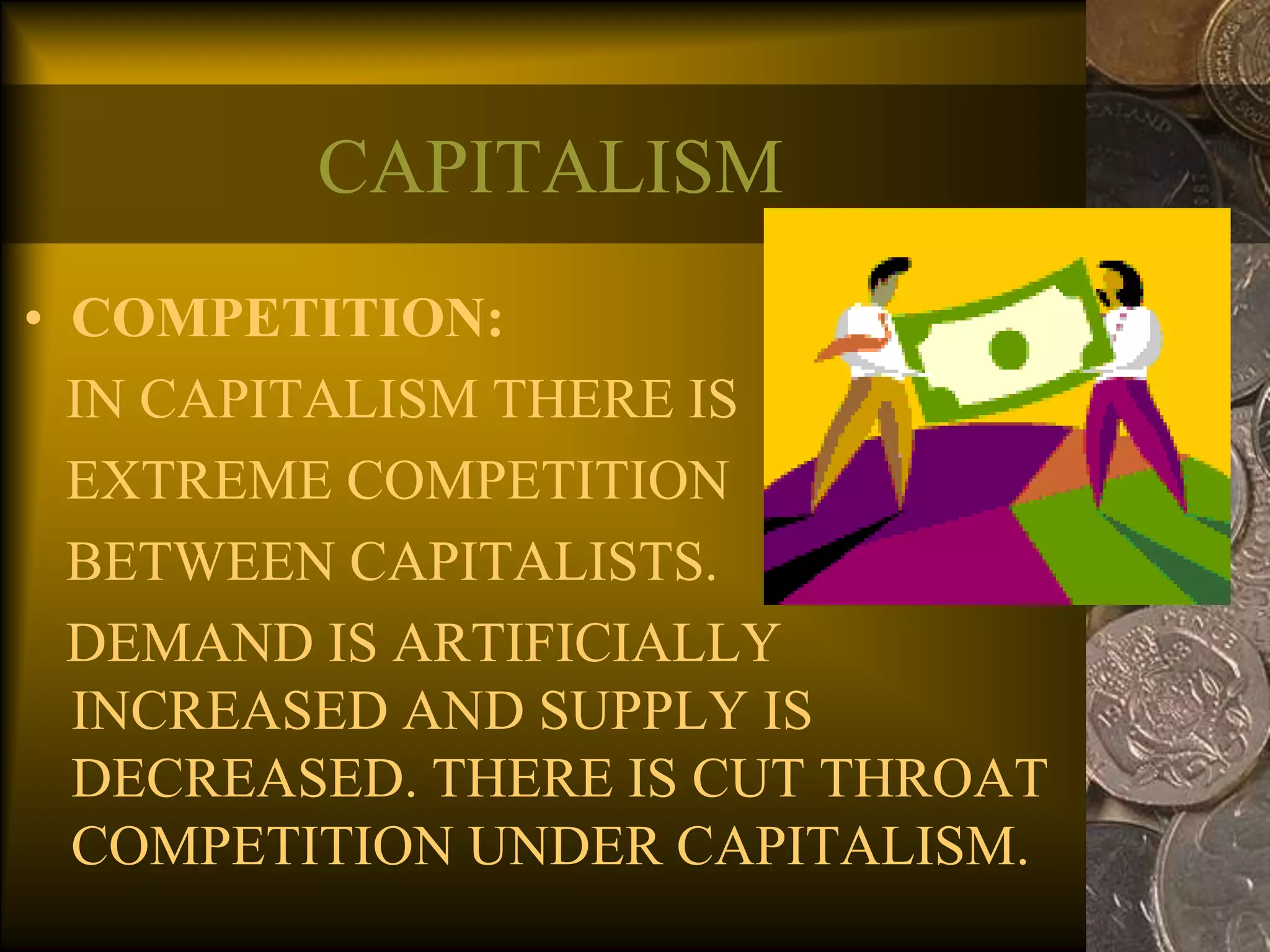 CAPITALISM

• COMPETITION:

IN CAPITALISM THERE IS EXTREME COMPETITION BETWEEN CAPITALISTS.

DEMAND IS ARTIFICIALLY INCREASED AND SUPPLY IS DECREASED. THERE IS CUT THROAT COMPETITION UNDER CAPITALISM.